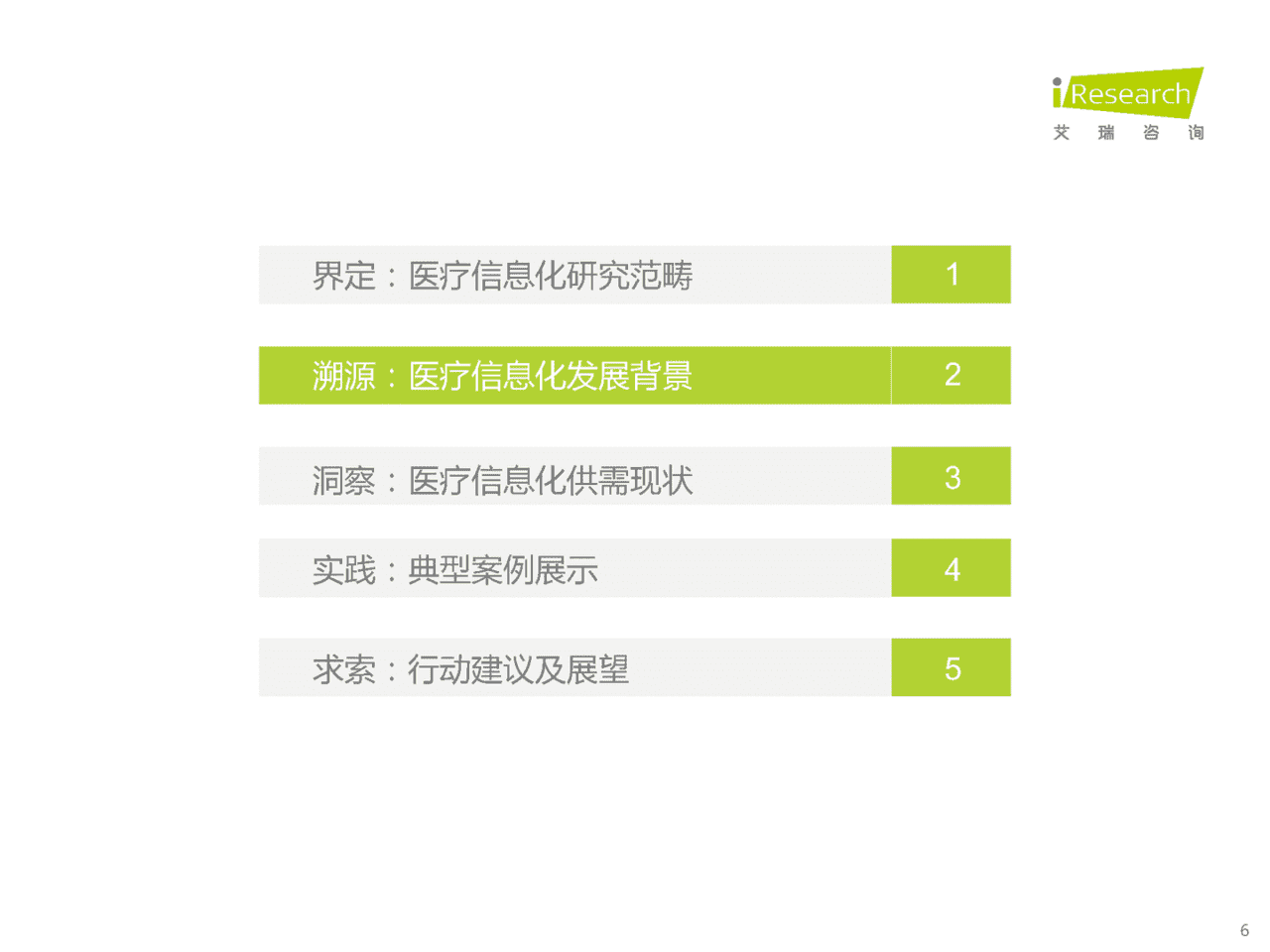 iResearch
艾 瑞 咨 询

界定：医疗信息化研究范畴 1

溯源：医疗信息化发展背景 2

洞察：医疗信息化供需现状 3

实践：典型案例展示 4

求索：行动建议及展望 5

6